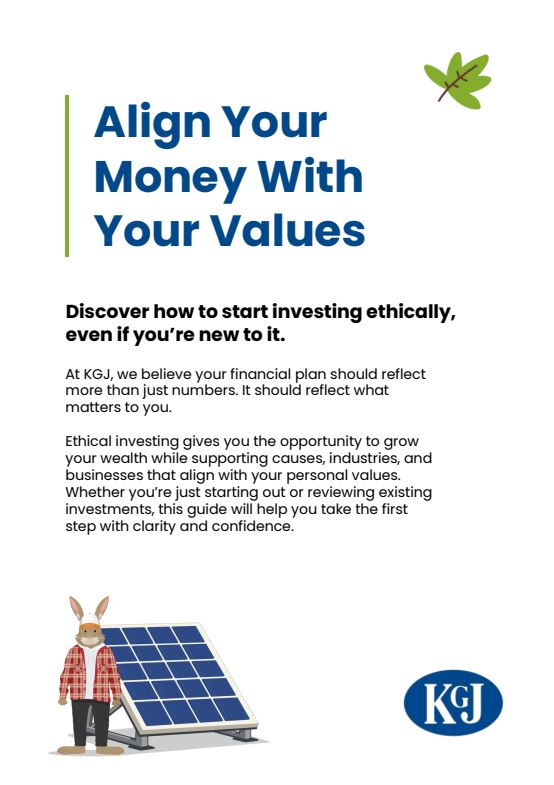 Align Your Money With Your Values

Discover how to start investing ethically, even if you're new to it.

At KGJ, we believe your financial plan should reflect more than just numbers. It should reflect what matters to you.

Ethical investing gives you the opportunity to grow your wealth while supporting causes, industries, and businesses that align with your personal values. Whether you're just starting out or reviewing existing investments, this guide will help you take the first step with clarity and confidence.

KGJ